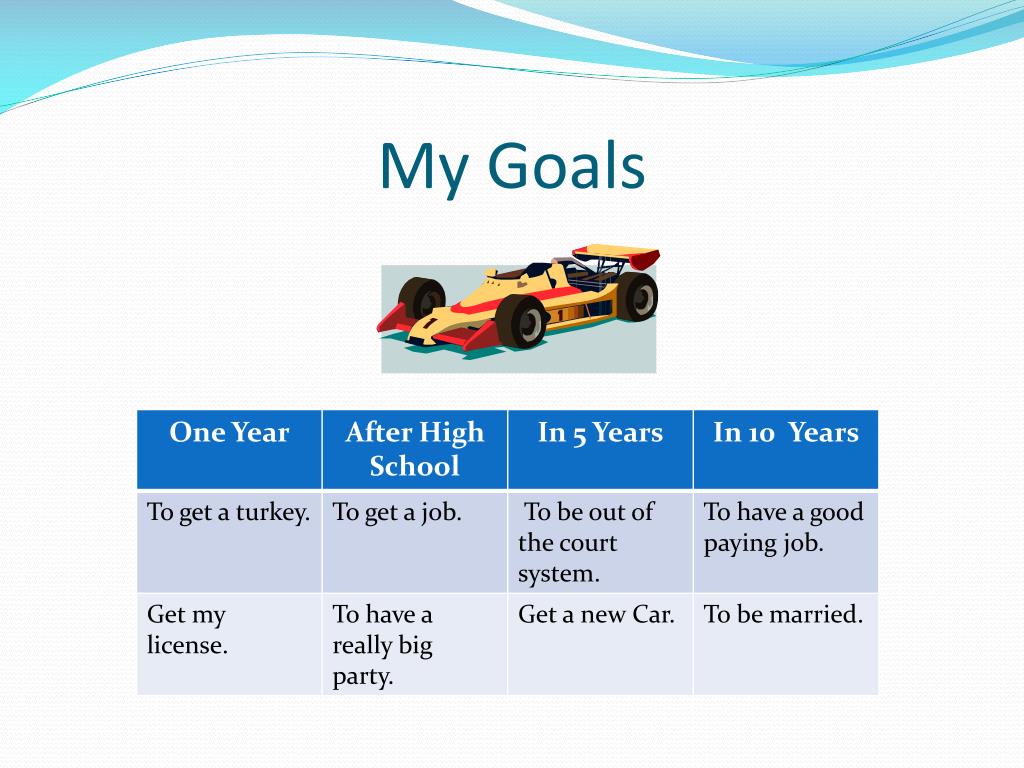 My Goals

| One Year | After High School | In 5 Years | In 10 Years |
|---|---|---|---|
| To get a turkey. | To get a job. | To be out of the court system. | To have a good paying job. |
| Get my license. | To have a really big party. | Get a new Car. | To be married. |